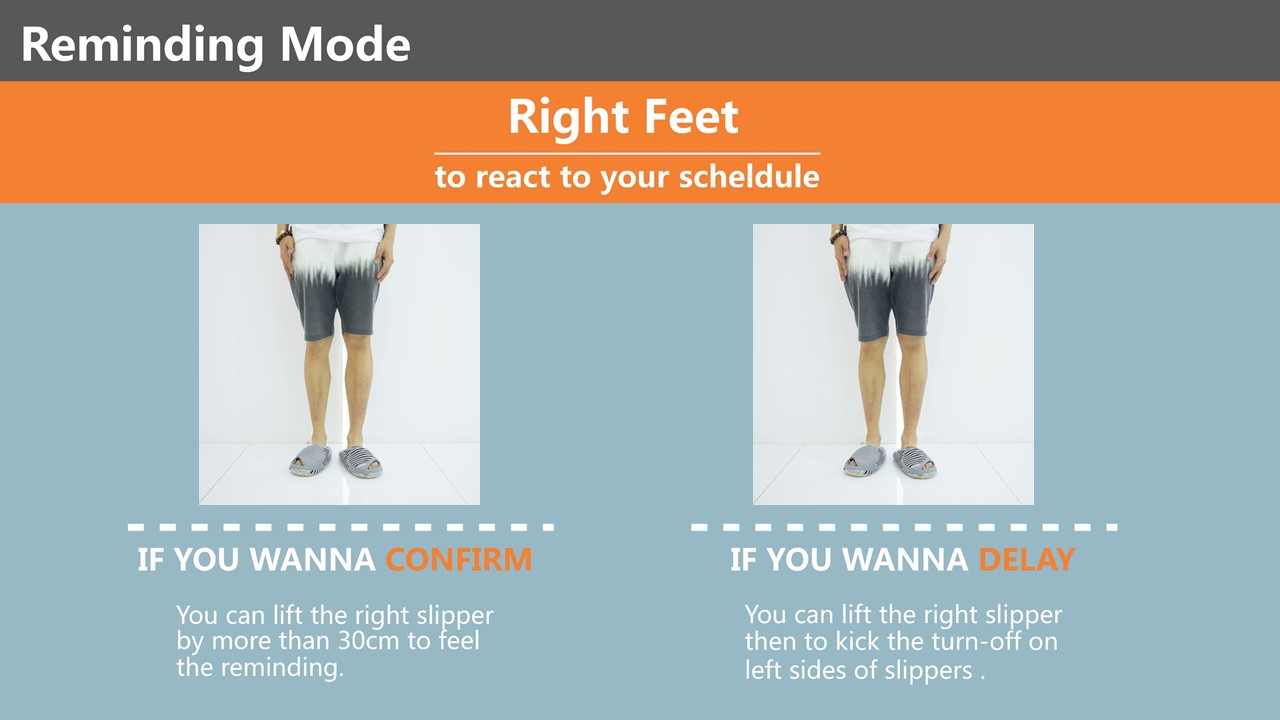 Reminding Mode

Right Feet

to react to your scheldule

IF YOU WANNA CONFIRM

You can lift the right slipper by more than 30cm to feel the reminding.

IF YOU WANNA DELAY

You can lift the right slipper then to kick the turn-off on left sides of slippers .